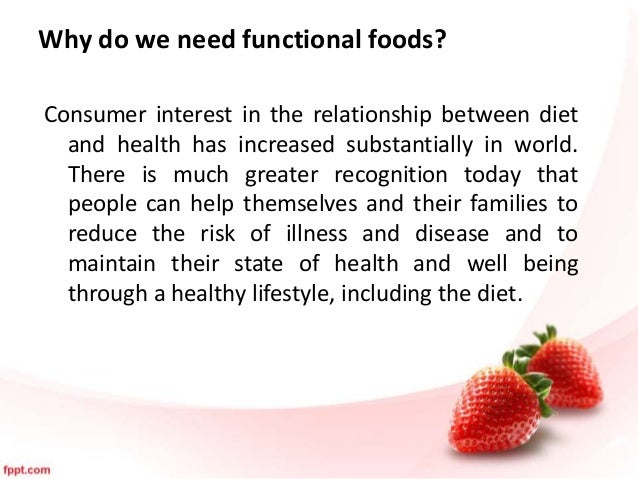 Why do we need functional foods?

Consumer interest in the relationship between diet and health has increased substantially in world. There is much greater recognition today that people can help themselves and their families to reduce the risk of illness and disease and to maintain their state of health and well being through a healthy lifestyle, including the diet.

fppt.com